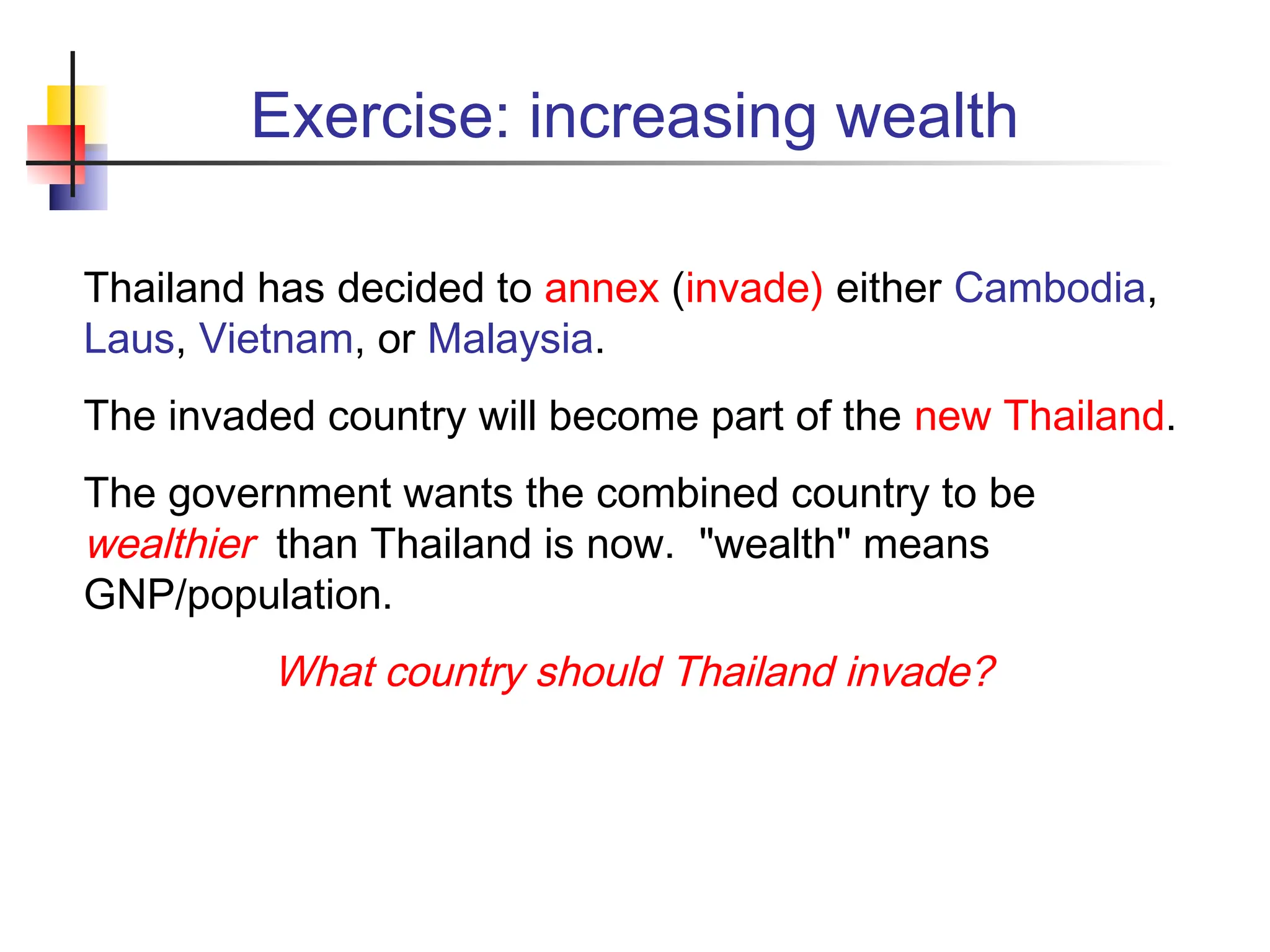 Exercise: increasing wealth

Thailand has decided to annex (invade) either Cambodia, Laus, Vietnam, or Malaysia.

The invaded country will become part of the new Thailand.

The government wants the combined country to be wealthier than Thailand is now. "wealth" means GNP/population.

What country should Thailand invade?